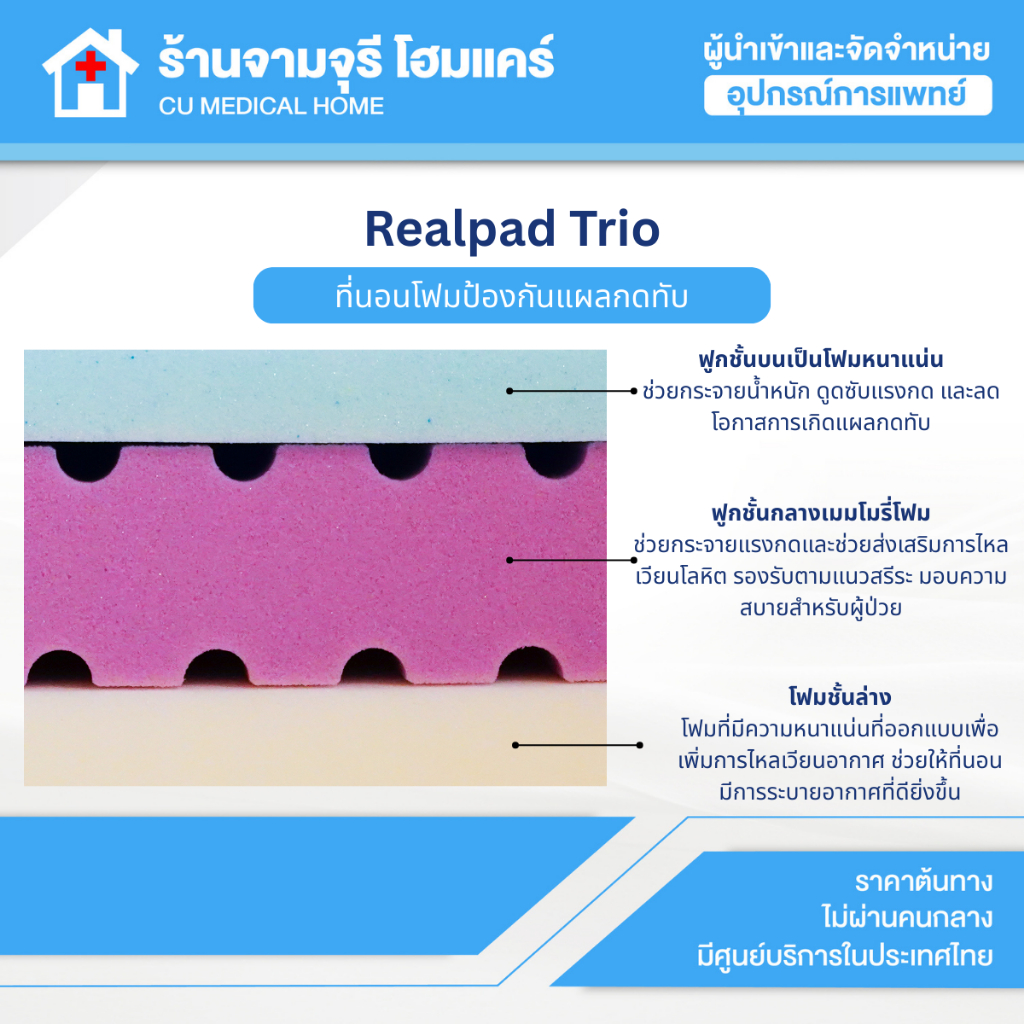 ร้านจามจุรี โฮมแคร์
CU MEDICAL HOME

ผู้นำเข้าและจัดจำหน่าย
อุปกรณ์การแพทย์

Realpad Trio

ที่นอนโฟมป้องกันแผลกดทับ

ฟูกชั้นบนเป็นโฟมหนาแน่น
ช่วยกระจายน้ำหนัก ดูดซับแรงกด และลดโอกาสการเกิดแผลกดทับ

ฟูกชั้นกลางเมมโมรี่โฟม
ช่วยกระจายแรงกดและช่วยส่งเสริมการไหลเวียนโลหิต รองรับตามแนวสรีระ มอบความสบายสำหรับผู้ป่วย

โฟมชั้นล่าง
โฟมที่มีความหนาแน่นที่ออกแบบเพื่อเพิ่มการไหลเวียนอากาศ ช่วยให้ที่นอนมีการระบายอากาศที่ดียิ่งขึ้น

ราคาต้นทาง
ไม่ผ่านคนกลาง
มีศูนย์บริการในประเทศไทย